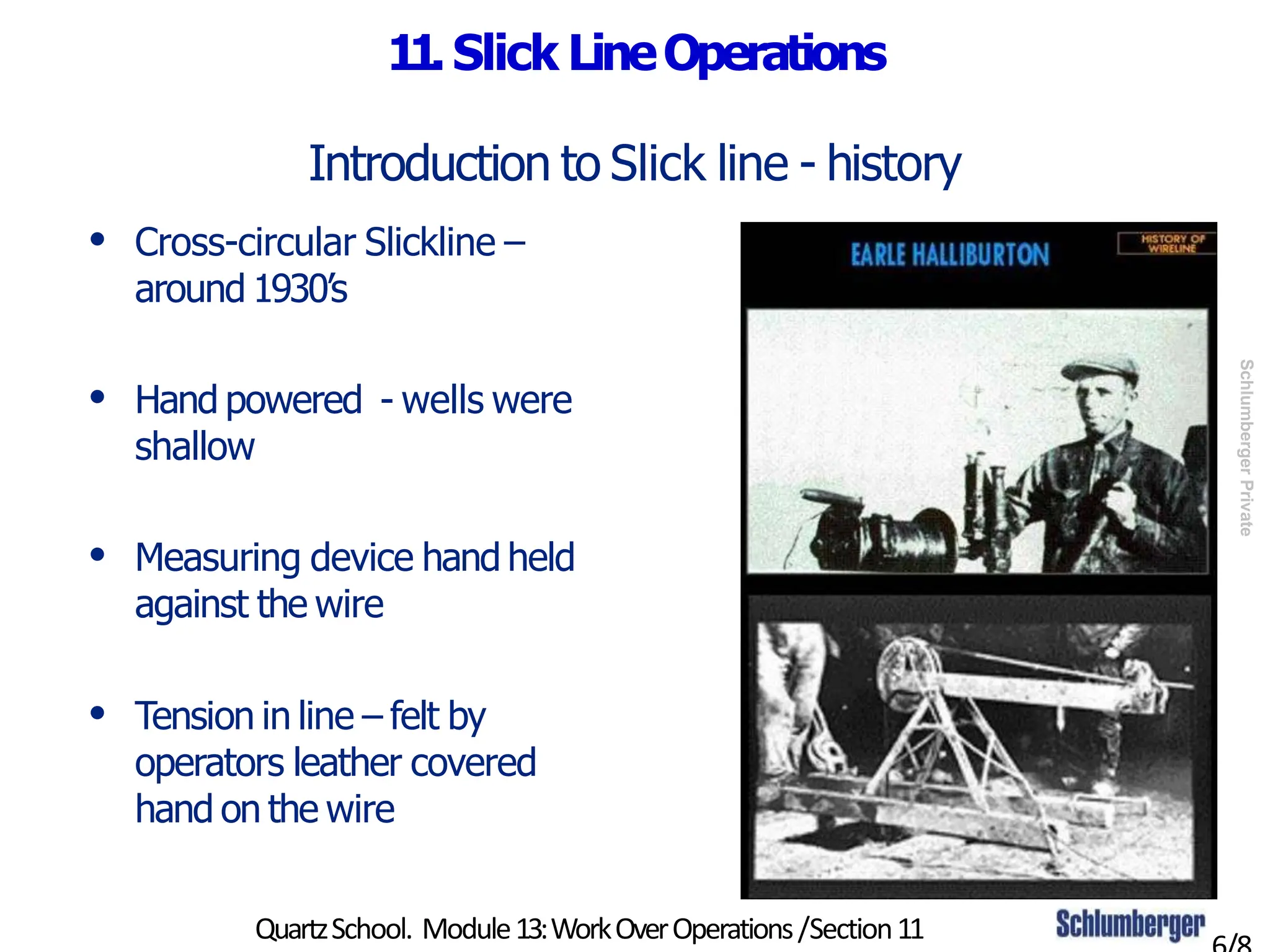 11. Slick Line Operations

Introduction to Slick line - history

• Cross-circular Slickline – around 1930's

• Hand powered - wells were shallow

• Measuring device hand held against the wire

• Tension in line – felt by operators leather covered hand on the wire

EARLE HALLIBURTON

HISTORY OF WIRELINE

Schlumberger Private

Quartz School. Module 13: Work Over Operations /Section 11

Schlumberger

6/8